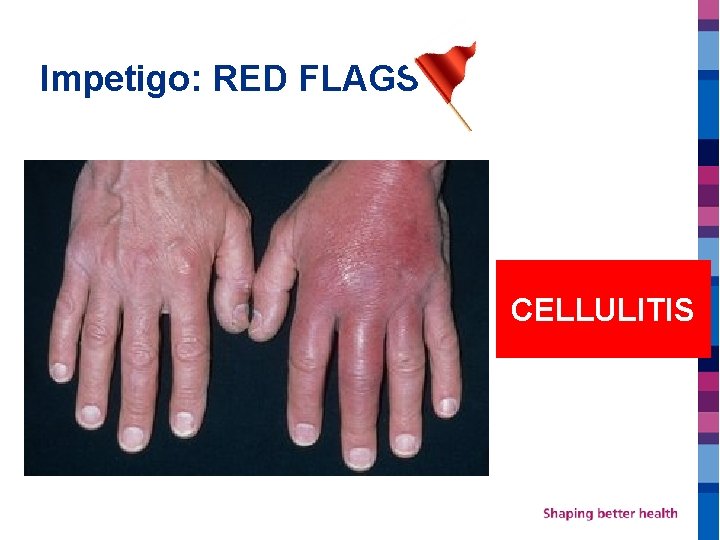 Impetigo: RED FLAGS

CELLULITIS

Shaping better health